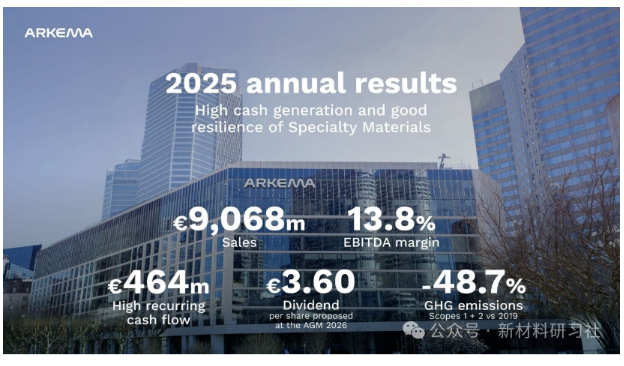 ARKEMA

2025 annual results

High cash generation and good resilience of Specialty Materials

ARKEMA

€9,068m
Sales

13.8%
EBITDA margin

€464m
High recurring cash flow

€3.60
Dividend
per share proposed at the AGM 2026

-48.7%
GHG emissions
Scopes 1 + 2 vs 2019

公众号 · 新材料研习社